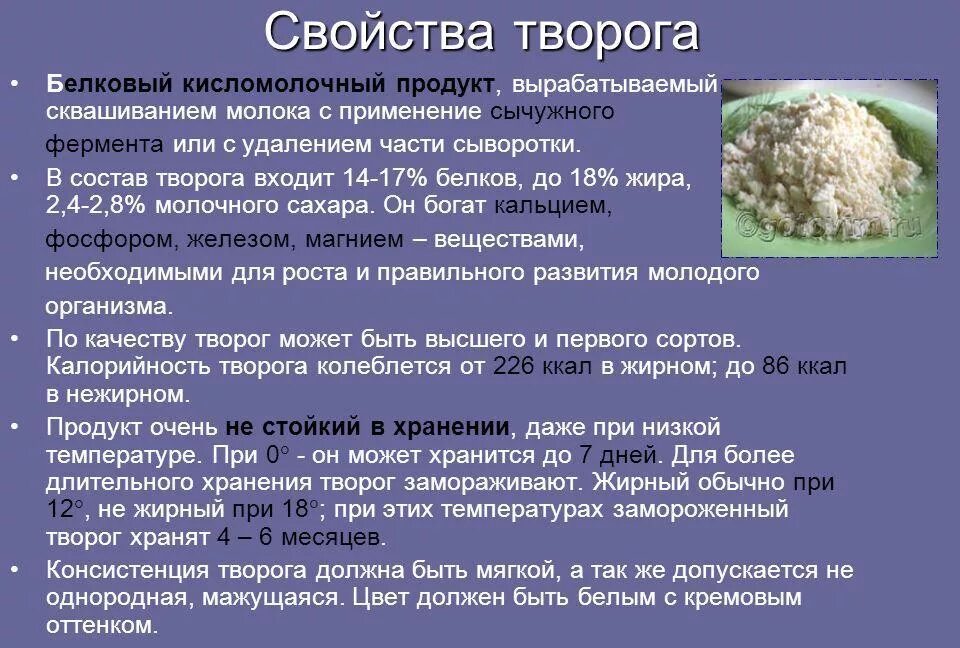 Свойства творога

• Белковый кисломолочный продукт, вырабатываемый сквашиванием молока с применение сычужного фермента или с удалением части сыворотки.
• В состав творога входит 14-17% белков, до 18% жира, 2,4-2,8% молочного сахара. Он богат кальцием, фосфором, железом, магнием – веществами, необходимыми для роста и правильного развития молодого организма.
• По качеству творог может быть высшего и первого сортов. Калорийность творога колеблется от 226 ккал в жирном; до 86 ккал в нежирном.
• Продукт очень не стойкий в хранении, даже при низкой температуре. При 0° - он может хранится до 7 дней. Для более длительного хранения творог замораживают. Жирный обычно при 12°, не жирный при 18°; при этих температурах замороженный творог хранят 4 – 6 месяцев.
• Консистенция творога должна быть мягкой, а так же допускается не однородная, мажущаяся. Цвет должен быть белым с кремовым оттенком.

©gotovim.ru